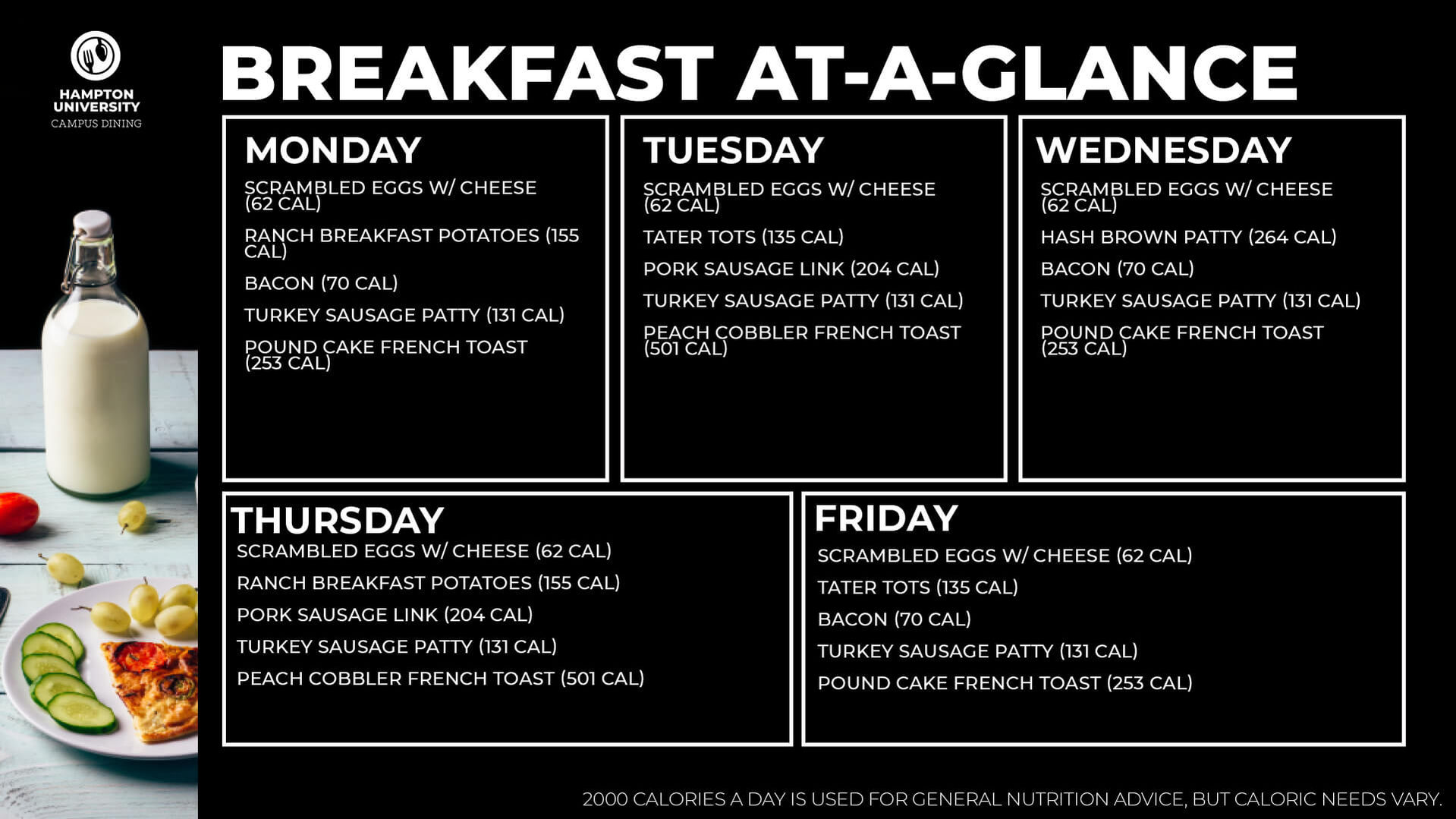 HAMPTON UNIVERSITY
CAMPUS DINING

BREAKFAST AT-A-GLANCE

MONDAY
SCRAMBLED EGGS W/ CHEESE (62 CAL)
RANCH BREAKFAST POTATOES (155 CAL)
BACON (70 CAL)
TURKEY SAUSAGE PATTY (131 CAL)
POUND CAKE FRENCH TOAST (253 CAL)

TUESDAY
SCRAMBLED EGGS W/ CHEESE (62 CAL)
TATER TOTS (135 CAL)
PORK SAUSAGE LINK (204 CAL)
TURKEY SAUSAGE PATTY (131 CAL)
PEACH COBBLER FRENCH TOAST (501 CAL)

WEDNESDAY
SCRAMBLED EGGS W/ CHEESE (62 CAL)
HASH BROWN PATTY (264 CAL)
BACON (70 CAL)
TURKEY SAUSAGE PATTY (131 CAL)
POUND CAKE FRENCH TOAST (253 CAL)

THURSDAY
SCRAMBLED EGGS W/ CHEESE (62 CAL)
RANCH BREAKFAST POTATOES (155 CAL)
PORK SAUSAGE LINK (204 CAL)
TURKEY SAUSAGE PATTY (131 CAL)
PEACH COBBLER FRENCH TOAST (501 CAL)

FRIDAY
SCRAMBLED EGGS W/ CHEESE (62 CAL)
TATER TOTS (135 CAL)
BACON (70 CAL)
TURKEY SAUSAGE PATTY (131 CAL)
POUND CAKE FRENCH TOAST (253 CAL)

2000 CALORIES A DAY IS USED FOR GENERAL NUTRITION ADVICE, BUT CALORIC NEEDS VARY.